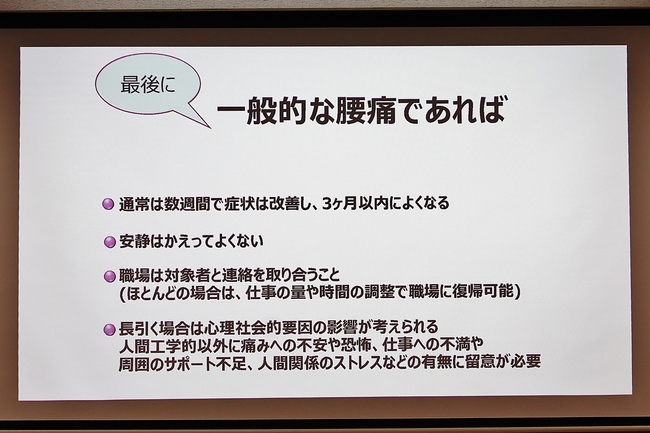 最後に

一般的な腰痛であれば

通常は数週間で症状は改善し、3ヶ月以内によくなる

安静はかえってよくない

職場は対象者と連絡を取り合うこと
(ほとんどの場合は、仕事の量や時間の調整で職場に復帰可能)

長引く場合は心理社会的要因の影響が考えられる
人間工学的以外に痛みへの不安や恐怖、仕事への不満や
周囲のサポート不足、人間関係のストレスなどの有無に留意が必要